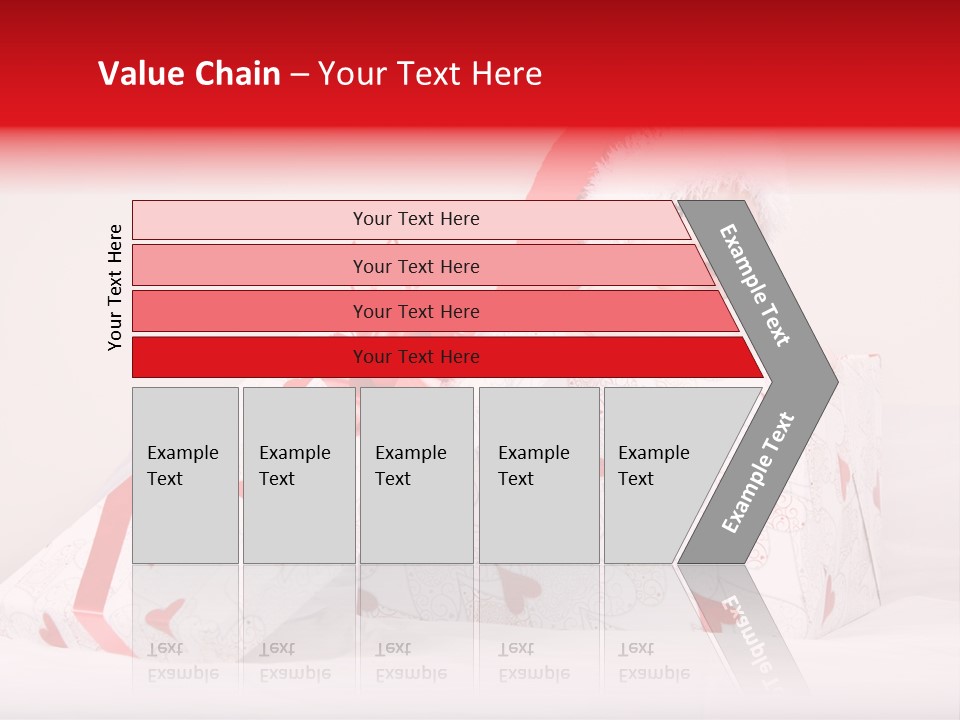 Value Chain – Your Text Here

Your Text Here

Your Text Here

Your Text Here

Your Text Here

Your Text Here

Example Text

Example Text

Example Text

Example Text

Example Text

Example Text

Example Text